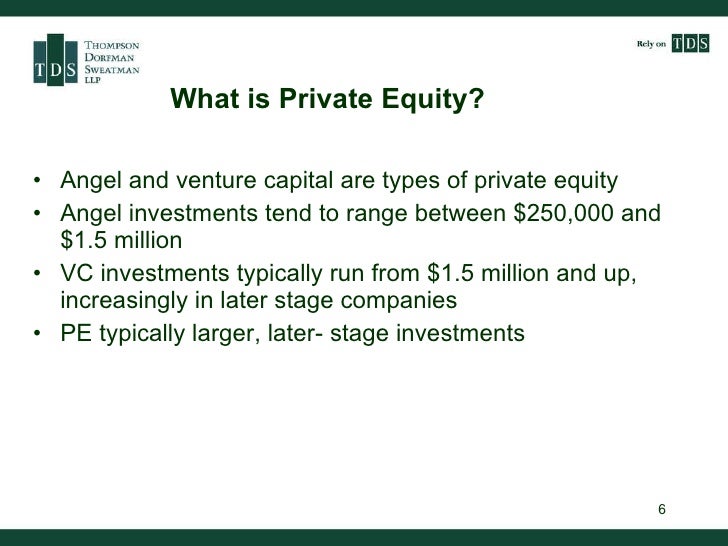 TDS THOMPSON DORFMAN SWEATMAN LLP

Rely on TDS

What is Private Equity?

• Angel and venture capital are types of private equity
• Angel investments tend to range between \$250,000 and \$1.5 million
• VC investments typically run from \$1.5 million and up, increasingly in later stage companies
• PE typically larger, later- stage investments

6